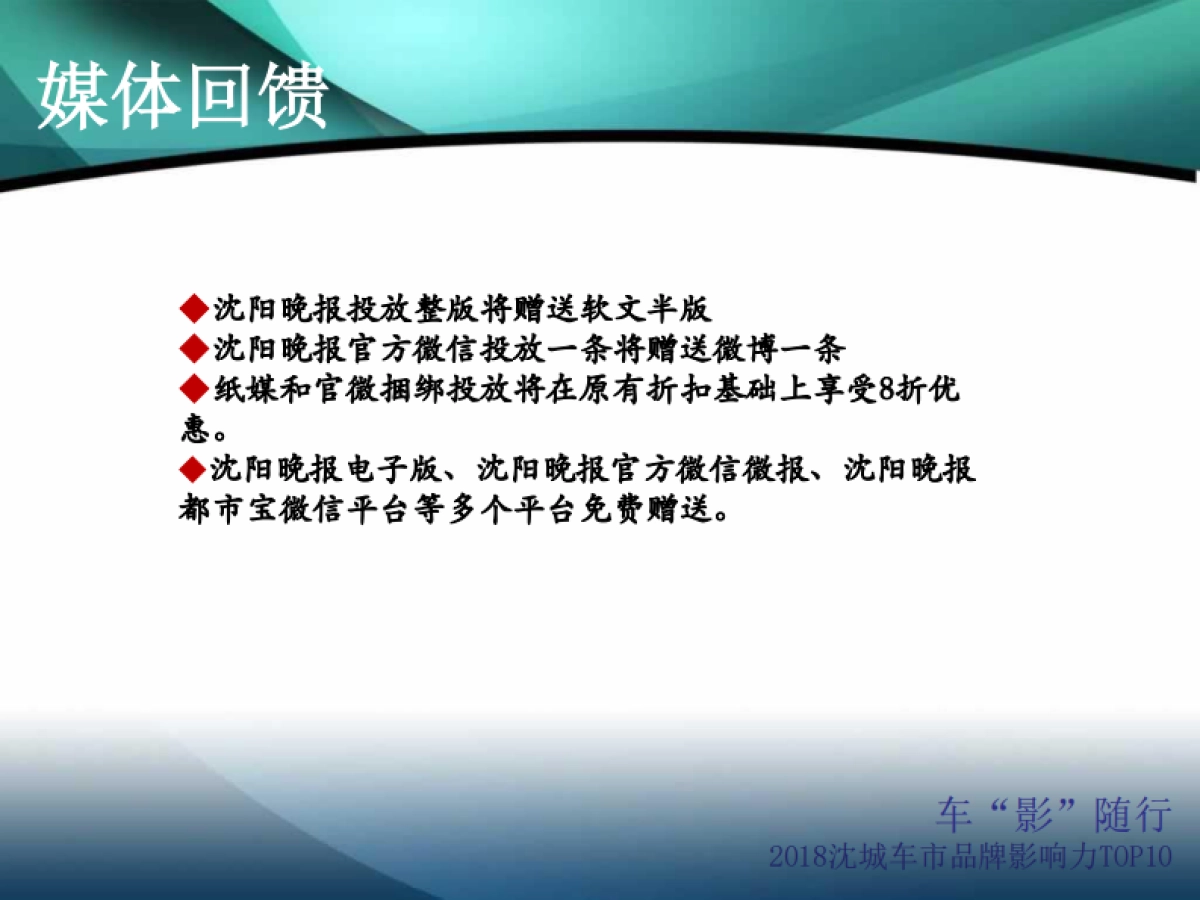 媒体回馈

◆沈阳晚报投放整版将赠送软文半版
◆沈阳晚报官方微信投放一条将赠送微博一条
◆纸媒和官微捆绑投放将在原有折扣基础上享受8折优惠。
◆沈阳晚报电子版、沈阳晚报官方微信微报、沈阳晚报都市宝微信平台等多个平台免费赠送。

车“影”随行
2018沈城车市品牌影响力TOP10